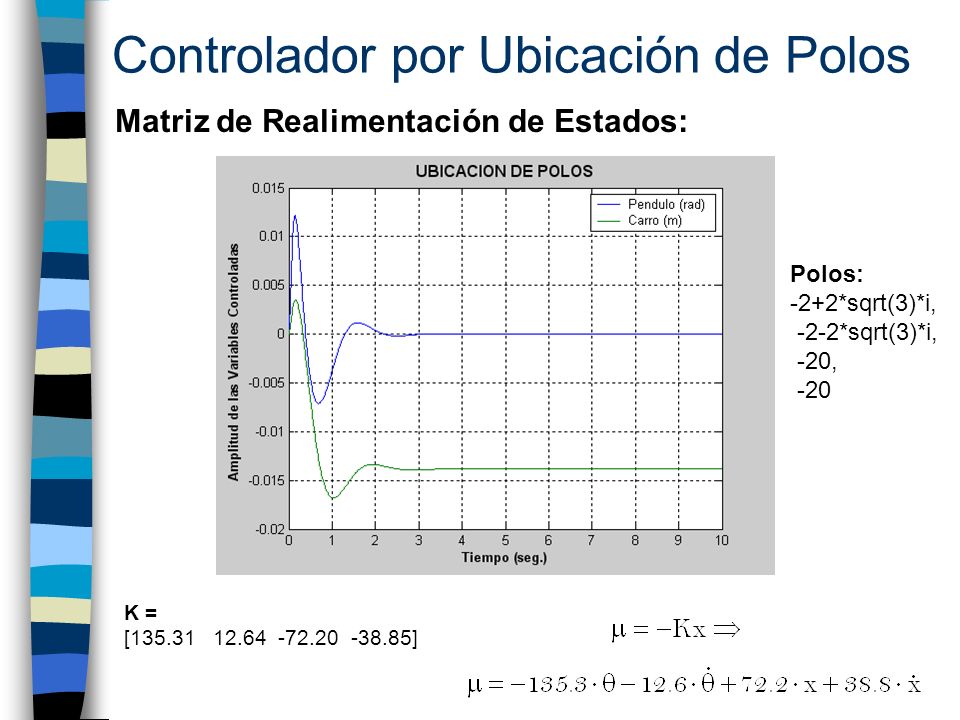 Controlador por Ubicación de Polos

Matriz de Realimentación de Estados:

UBICACION DE POLOS

Pendulo (rad)
Carro (m)

Amplitud de las Variables Controladas

0.015
0.01
0.005
0
-0.005
-0.01
-0.015
-0.02

0 1 2 3 4 5 6 7 8 9 10

Tiempo (seg.)

Polos:
-2+2*sqrt(3)*i,
-2-2*sqrt(3)*i,
-20,
-20

K =
[135.31 12.64 -72.20 -38.85]

$\mu = -Kx \Rightarrow$

$\mu = -135.3 \cdot \theta - 12.6 \cdot \dot{\theta} + 72.2 \cdot x + 38.8 \cdot \dot{x}$